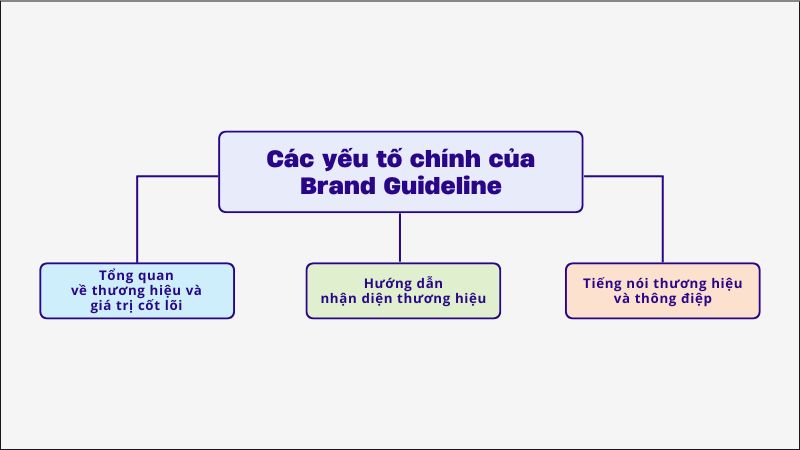 Các yếu tố chính của Brand Guideline

Tổng quan về thương hiệu và giá trị cốt lõi

Hướng dẫn nhận diện thương hiệu

Tiếng nói thương hiệu và thông điệp